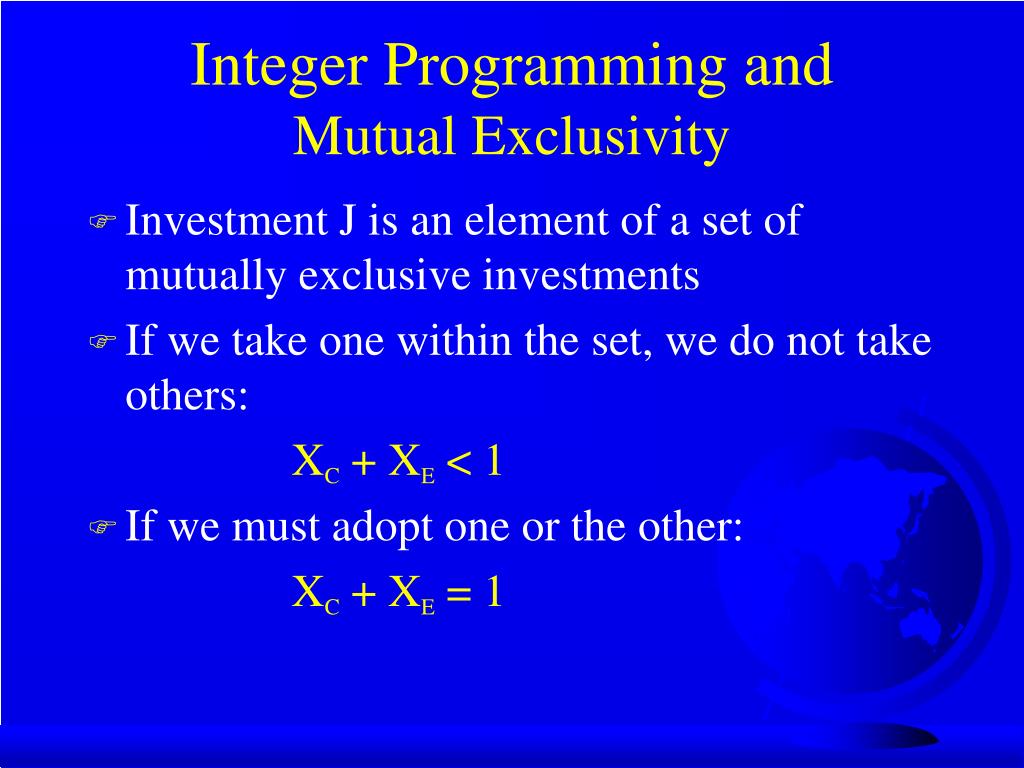 Integer Programming and
Mutual Exclusivity

Investment J is an element of a set of mutually exclusive investments

If we take one within the set, we do not take others:

$X_C + X_E < 1$

If we must adopt one or the other:

$X_C + X_E = 1$